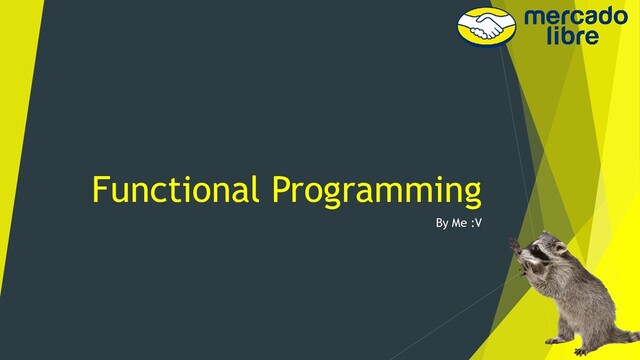 mercado libre

Functional Programming

By Me :V